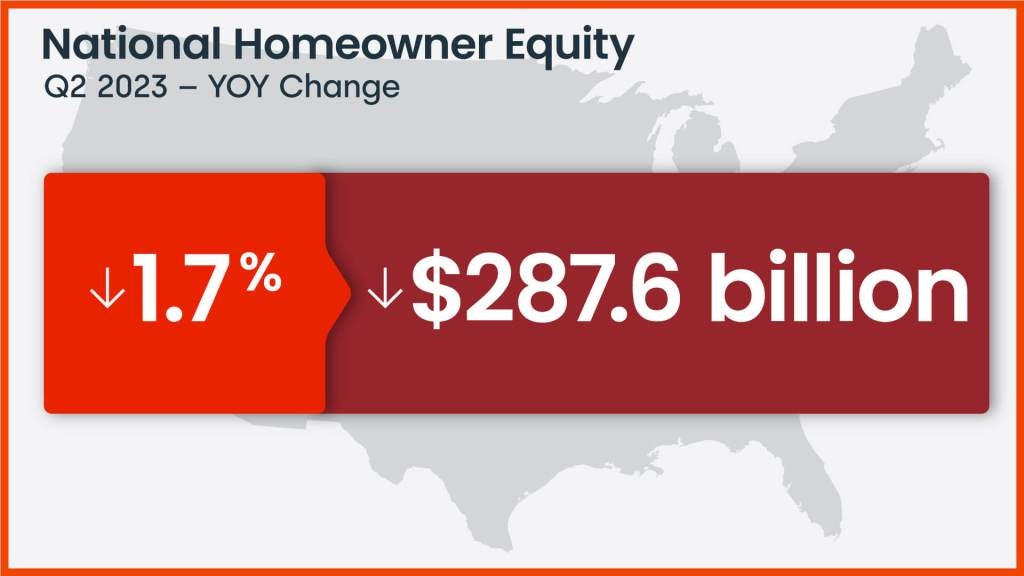 National Homeowner Equity
Q2 2023 – YOY Change

↓1.7%

↓$287.6 billion